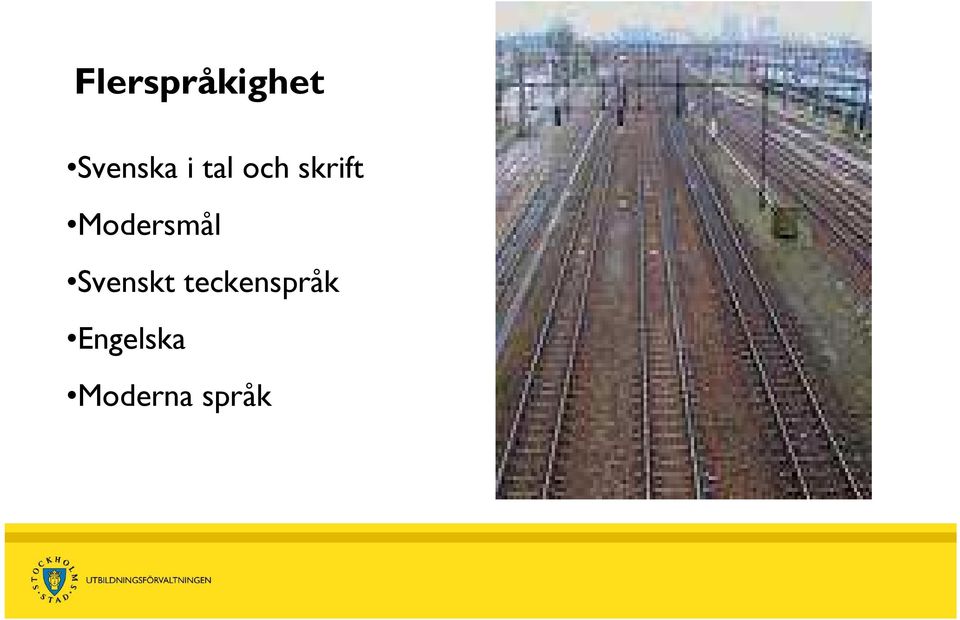 Flerspråkighet

•Svenska i tal och skrift

•Modersmål

•Svenskt teckenspråk

•Engelska

•Moderna språk

STOCKHOLMS STAD

UTBILDNINGSFÖRVALTNINGEN